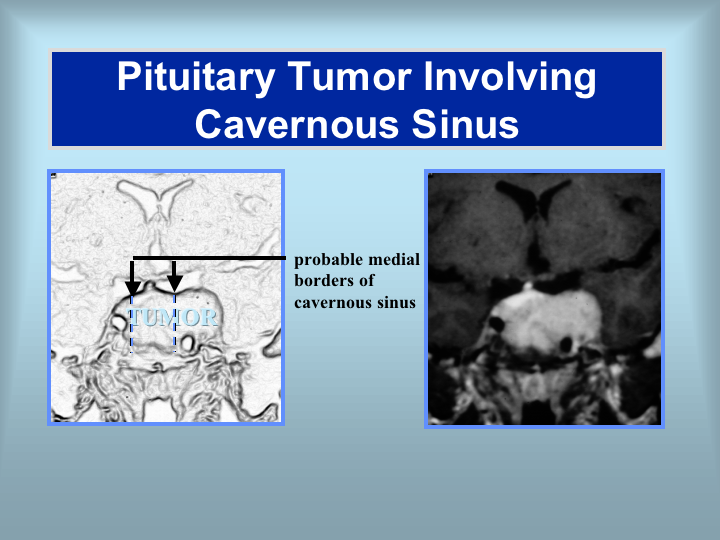 Pituitary Tumor Involving Cavernous Sinus

TUMOR

probable medial borders of cavernous sinus